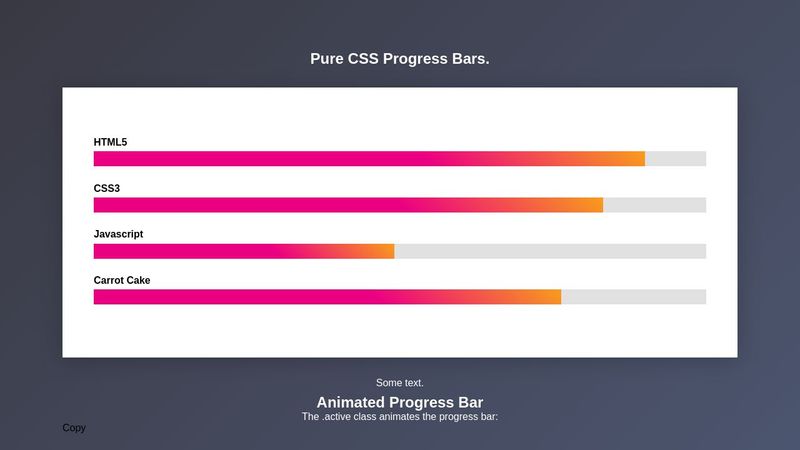 Pure CSS Progress Bars.

HTML5

CSS3

Javascript

Carrot Cake

Some text.

Animated Progress Bar

The .active class animates the progress bar:

Copy